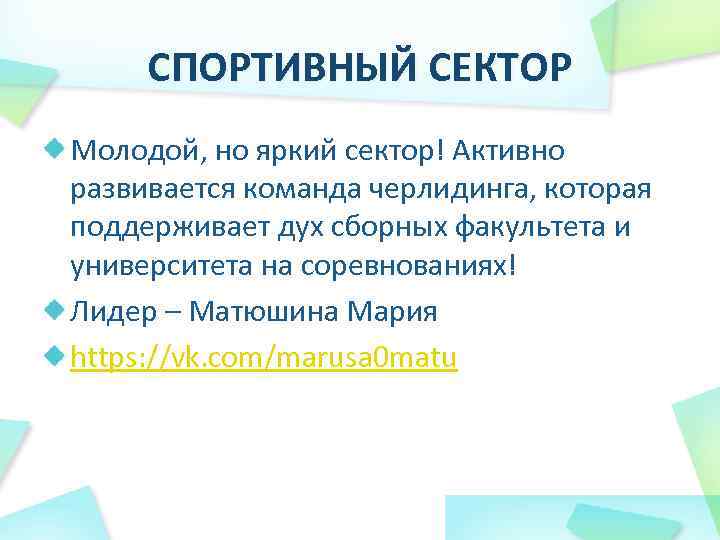 СПОРТИВНЫЙ СЕКТОР

Молодой, но яркий сектор! Активно развивается команда черлидинга, которая поддерживает дух сборных факультета и университета на соревнованиях!

Лидер – Матюшина Мария

https://vk.com/marusa0matu